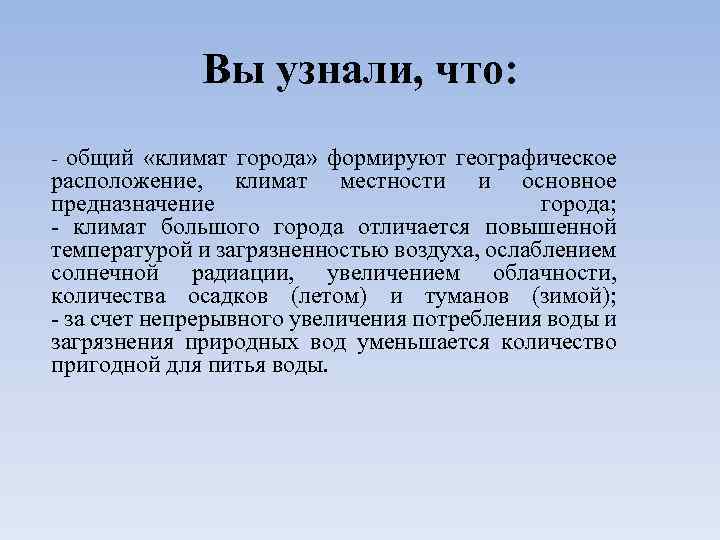 Вы узнали, что:

- общий «климат города» формируют географическое расположение, климат местности и основное предназначение города;
- климат большого города отличается повышенной температурой и загрязненностью воздуха, ослаблением солнечной радиации, увеличением облачности, количества осадков (летом) и туманов (зимой);
- за счет непрерывного увеличения потребления воды и загрязнения природных вод уменьшается количество пригодной для питья воды.